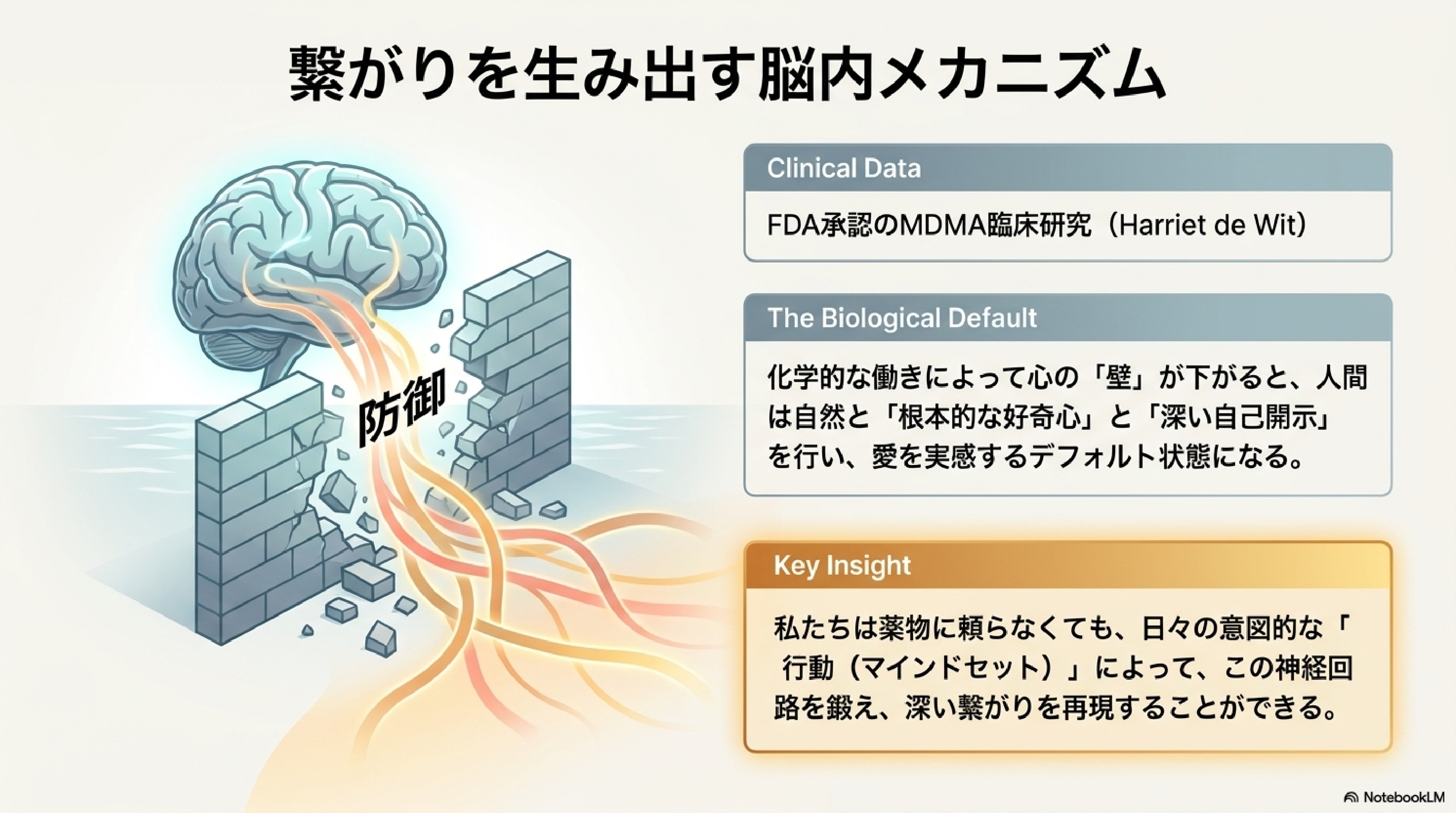 繋がりを生み出す脳内メカニズム

防御

Clinical Data

FDA承認のMDMA臨床研究（Harriet de Wit）

The Biological Default

化学的な働きによって心の「壁」が下がると、人間は自然と「根本的な好奇心」と「深い自己開示」を行い、愛を実感するデフォルト状態になる。

Key Insight

私たちは薬物に頼らなくても、日々の意図的な「行動（マインドセット）」によって、この神経回路を鍛え、深い繋がりを再現することができる。

NotebookLM